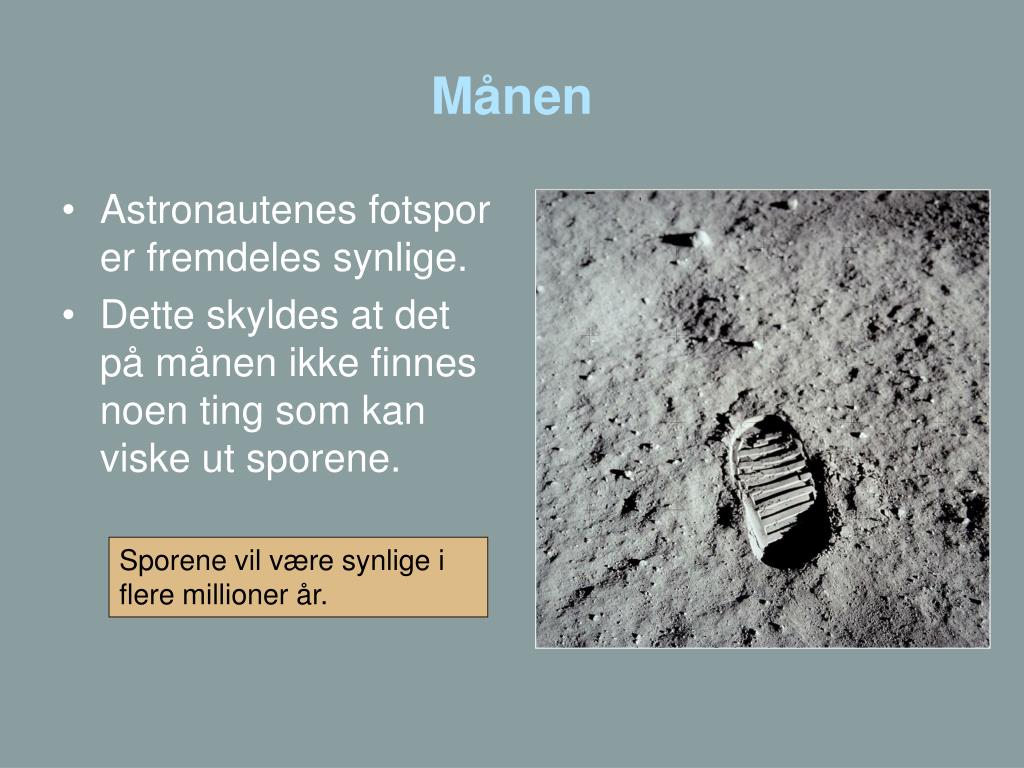 Månen

• Astronautenes fotspor er fremdeles synlige.
• Dette skyldes at det på månen ikke finnes noen ting som kan viske ut sporene.

Sporene vil være synlige i flere millioner år.